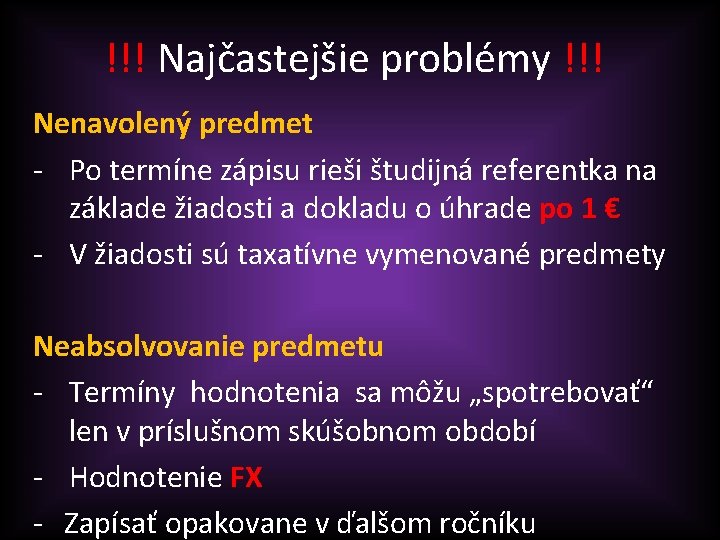 !!! Najčastejšie problémy !!!

Nenavolený predmet

- Po termíne zápisu rieši študijná referentka na základe žiadosti a dokladu o úhrade po 1 €
- V žiadosti sú taxatívne vymenované predmety

Neabsolvovanie predmetu

- Termíny hodnotenia sa môžu „spotrebovať“ len v príslušnom skúšobnom období
- Hodnotenie FX
- Zapísať opakovane v ďalšom ročníku